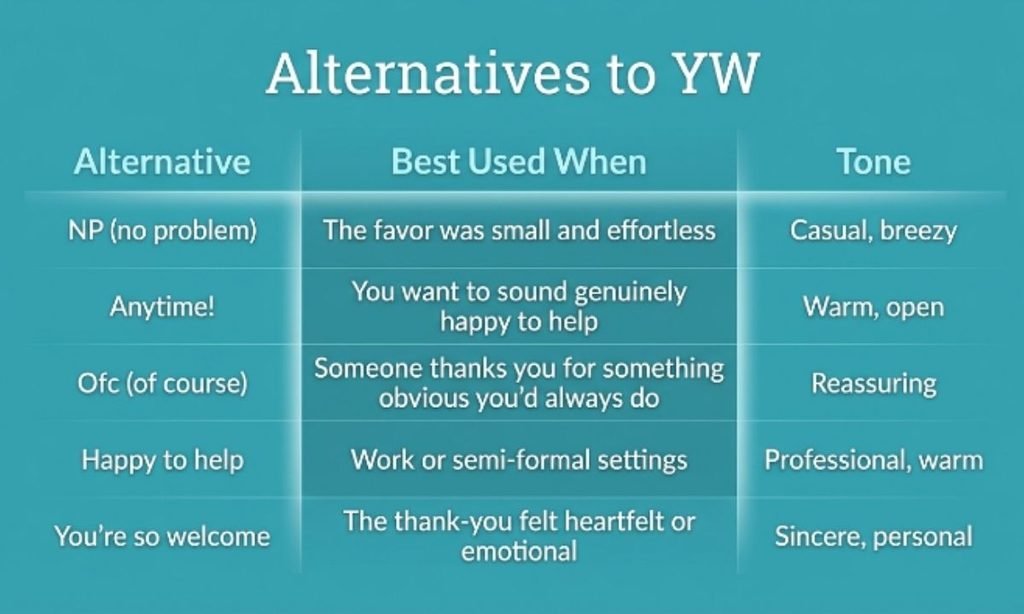 Alternatives to YW

| Alternative | Best Used When | Tone |
|---|---|---|
| NP (no problem) | The favor was small and effortless | Casual, breezy |
| Anytime! | You want to sound genuinely happy to help | Warm, open |
| Ofc (of course) | Someone thanks you for something obvious you'd always do | Reassuring |
| Happy to help | Work or semi-formal settings | Professional, warm |
| You're so welcome | The thank-you felt heartfelt or emotional | Sincere, personal |